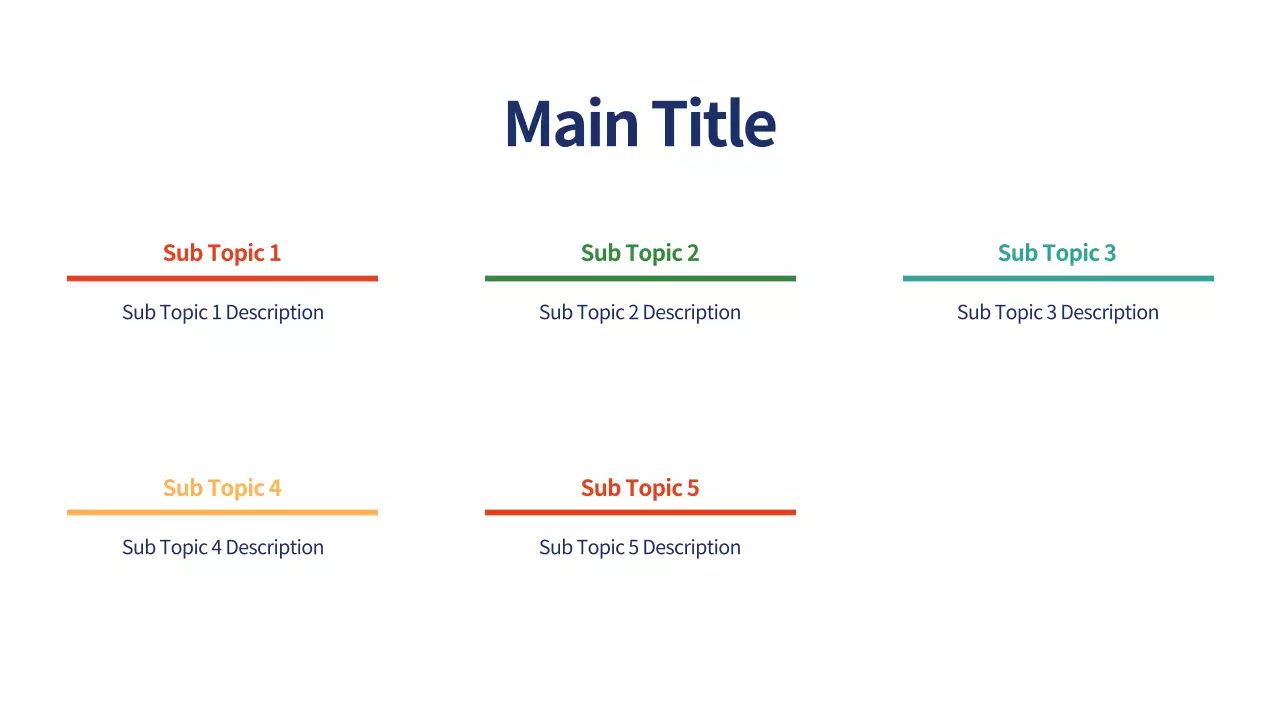 Main Title

Sub Topic 1

Sub Topic 1 Description

Sub Topic 2

Sub Topic 2 Description

Sub Topic 3

Sub Topic 3 Description

Sub Topic 4

Sub Topic 4 Description

Sub Topic 5

Sub Topic 5 Description